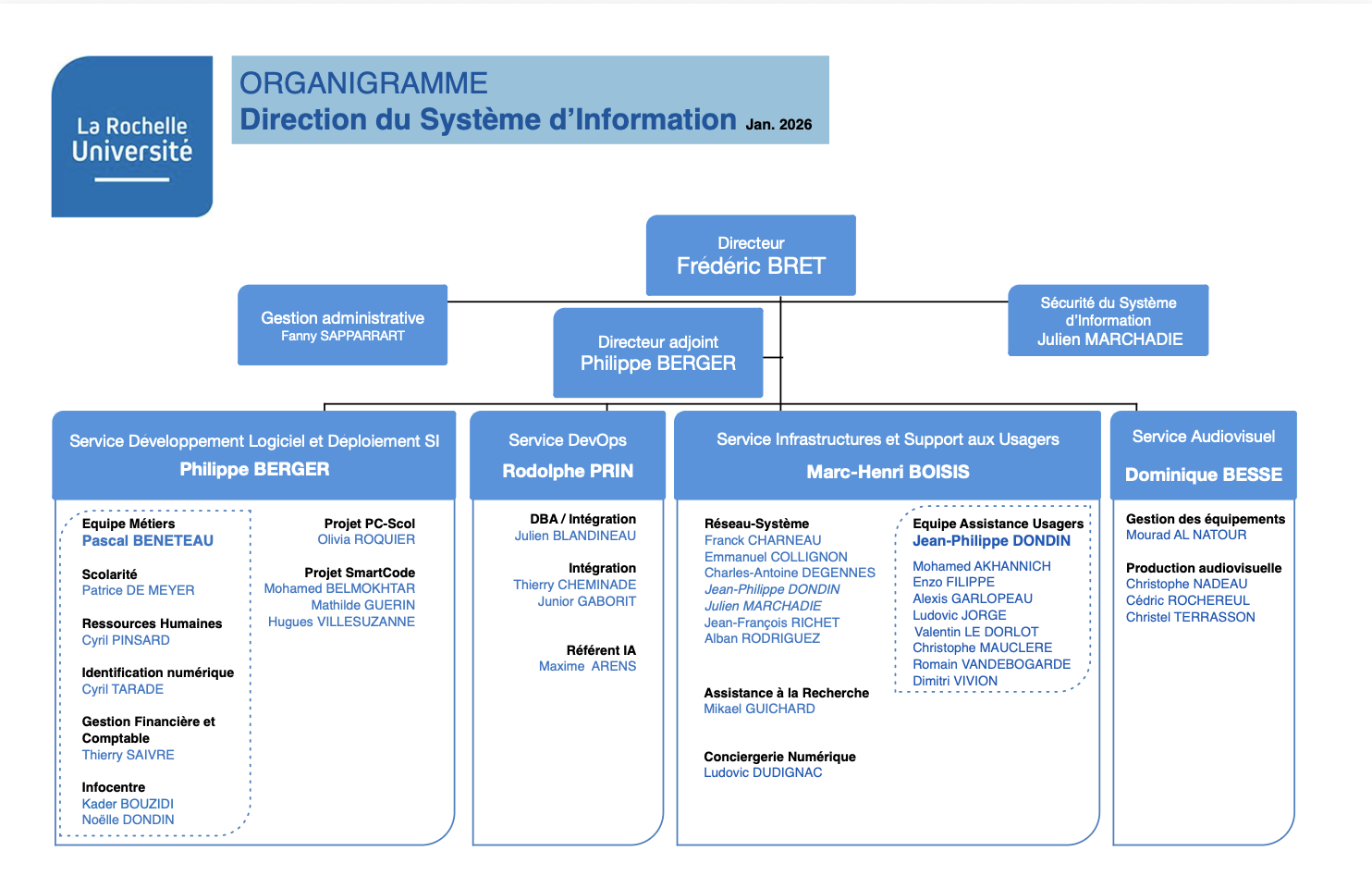 La Rochelle Université

ORGANIGRAMME
Direction du Système d'Information Jan. 2026

Directeur
Frédéric BRET

Gestion administrative
Fanny SAPPARRART

Directeur adjoint
Philippe BERGER

Sécurité du Système d'Information
Julien MARCHADIE

Service Développement Logiciel et Déploiement SI
Philippe BERGER

Equipe Métiers
Pascal BENETEAU

Scolarité
Patrice DE MEYER

Ressources Humaines
Cyril PINSARD

Identification numérique
Cyril TARADE

Gestion Financière et Comptable
Thierry SAIVRE

Infocentre
Kader BOUZIDI
Noëlle DONDIN

Projet PC-Scol
Olivia ROQUIER

Projet SmartCode
Mohamed BELMOKHTAR
Mathilde GUERIN
Hugues VILLESUZANNE

Service DevOps
Rodolphe PRIN

DBA / Intégration
Julien BLANDINEAU

Intégration
Thierry CHEMINADE
Junior GABORIT

Référent IA
Maxime ARENS

Service Infrastructures et Support aux Usagers
Marc-Henri BOISIS

Réseau-Système
Franck CHARNEAU
Emmanuel COLLIGNON
Charles-Antoine DEGENNES
Jean-Philippe DONDIN
Julien MARCHADIE
Jean-François RICHET
Alban RODRIGUEZ

Assistance à la Recherche
Mikael GUICHARD

Conciergerie Numérique
Ludovic DUDIGNAC

Equipe Assistance Usagers
Jean-Philippe DONDIN
Mohamed AKHANNICH
Enzo FILIPPE
Alexis GARLOPEAU
Ludovic JORGE
Valentin LE DORLOT
Christophe MAUCLERE
Romain VANDEBOGARDE
Dimitri VIVION

Service Audiovisuel
Dominique BESSE

Gestion des équipements
Mourad AL NATOUR

Production audiovisuelle
Christophe NADEAU
Cédric ROCHEREUL
Christel TERRASSON